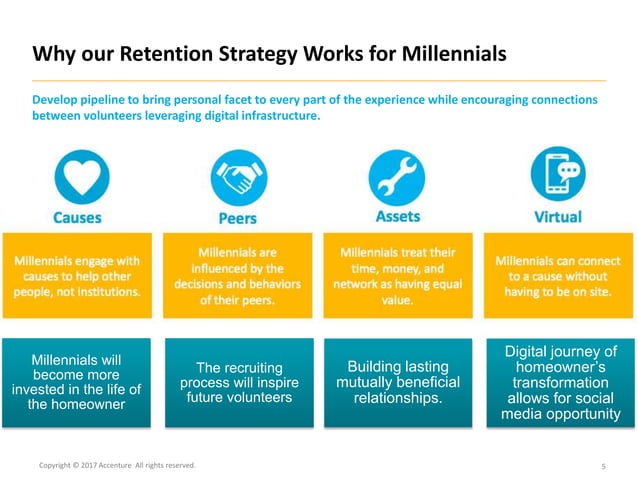 Why our Retention Strategy Works for Millennials

Develop pipeline to bring personal facet to every part of the experience while encouraging connections between volunteers leveraging digital infrastructure.

Causes

Millennials engage with causes to help other people, not institutions.

Millennials will become more invested in the life of the homeowner

Peers

Millennials are influenced by the decisions and behaviors of their peers.

The recruiting process will inspire future volunteers

Assets

Millennials treat their time, money, and network as having equal value.

Building lasting mutually beneficial relationships.

Virtual

Millennials can connect to a cause without having to be on site.

Digital journey of homeowner's transformation allows for social media opportunity

Copyright © 2017 Accenture All rights reserved.

5